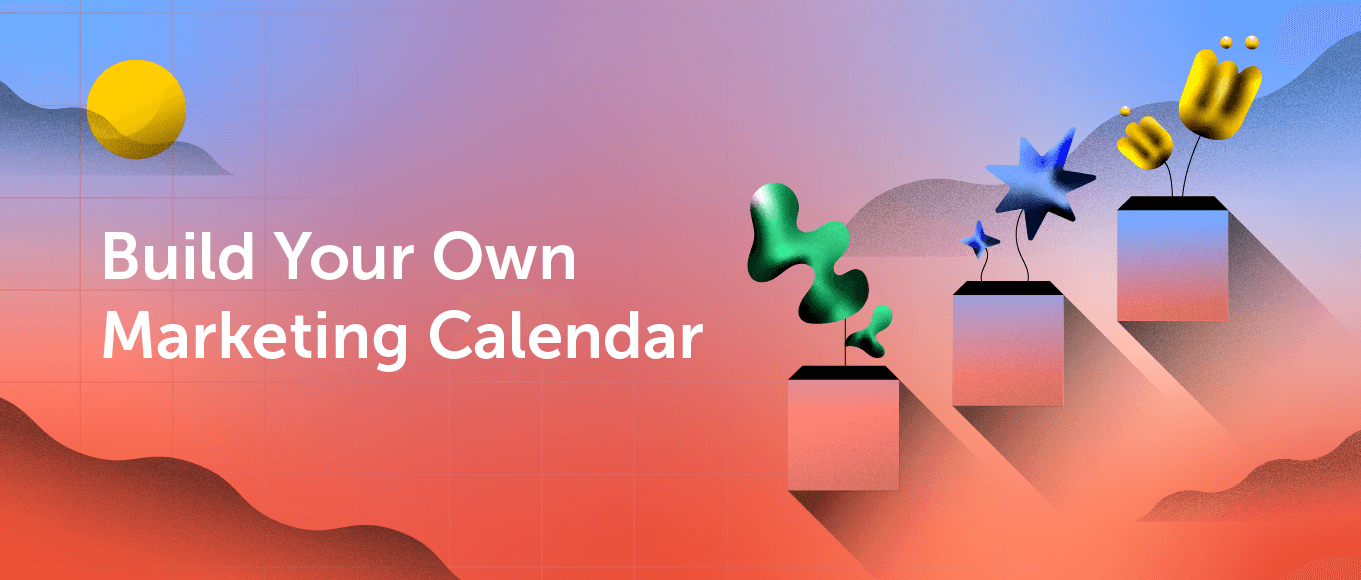 Build Your Own
Marketing Calendar